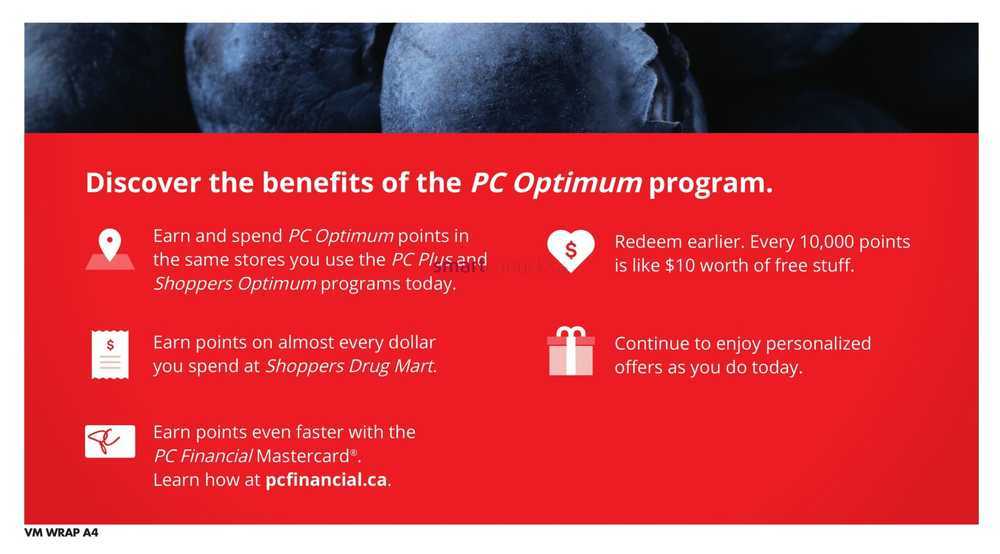 Discover the benefits of the PC Optimum program.

Earn and spend PC Optimum points in the same stores you use the PC Plus and Shoppers Optimum programs today.

Earn points on almost every dollar you spend at Shoppers Drug Mart.

Earn points even faster with the PC Financial Mastercard®. Learn how at pcfinancial.ca.

Redeem earlier. Every 10,000 points is like $10 worth of free stuff.

Continue to enjoy personalized offers as you do today.

VM WRAP A4